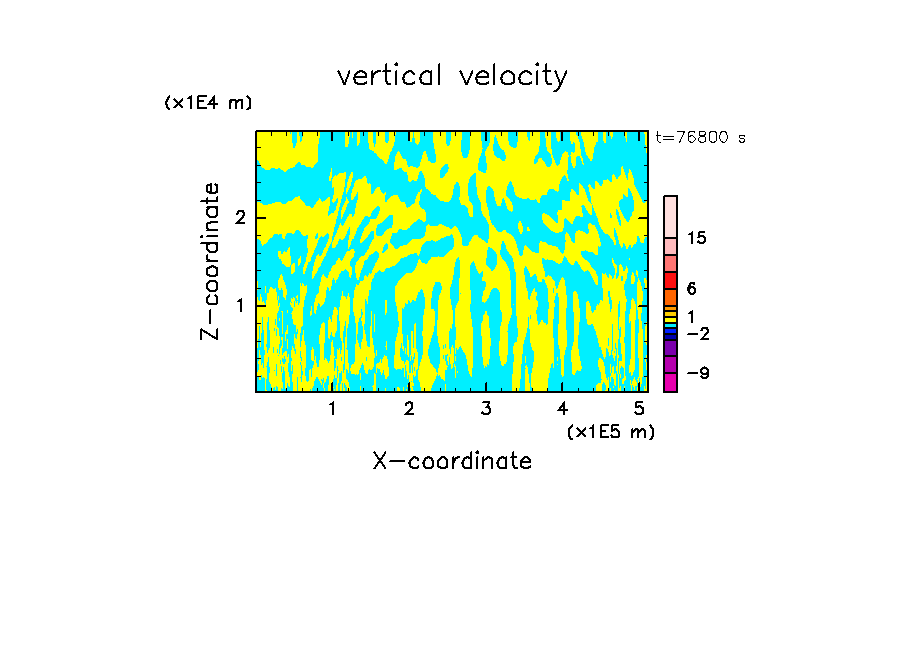 vertical velocity

(x1E4 m)

t=76800 s

Z-coordinate

2

1

15

6

1

−2

−9

1 2 3 4 5

(x1E5 m)

X-coordinate